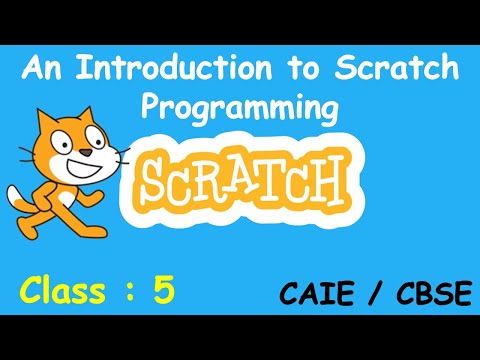 An Introduction to Scratch Programming

SCRATCH

Class : 5

CAIE / CBSE